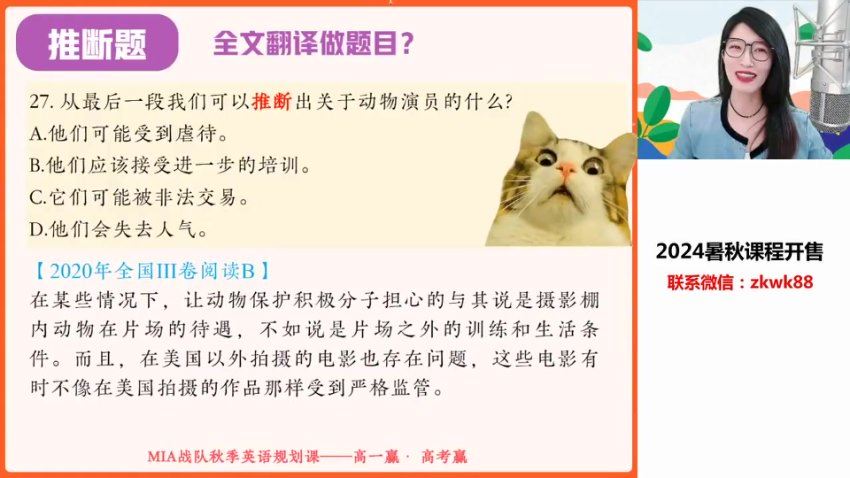 推断题

全文翻译做题目？

27. 从最后一段我们可以推断出关于动物演员的什么？
A.他们可能受到虐待。
B.他们应该接受进一步的培训。
C.它们可能被非法交易。
D.他们会失去人气。

【2020年全国III卷阅读B】
在某些情况下，让动物保护积极分子担心的与其说是摄影棚内动物在片场的待遇，不如说是片场之外的训练和生活条件。而且，在美国以外拍摄的电影也存在问题，这些电影有时不像在美国拍摄的作品那样受到严格监管。

MIA战队秋季英语规划课——高一赢 · 高考赢

2024暑秋课程开售
联系微信：zkwk88